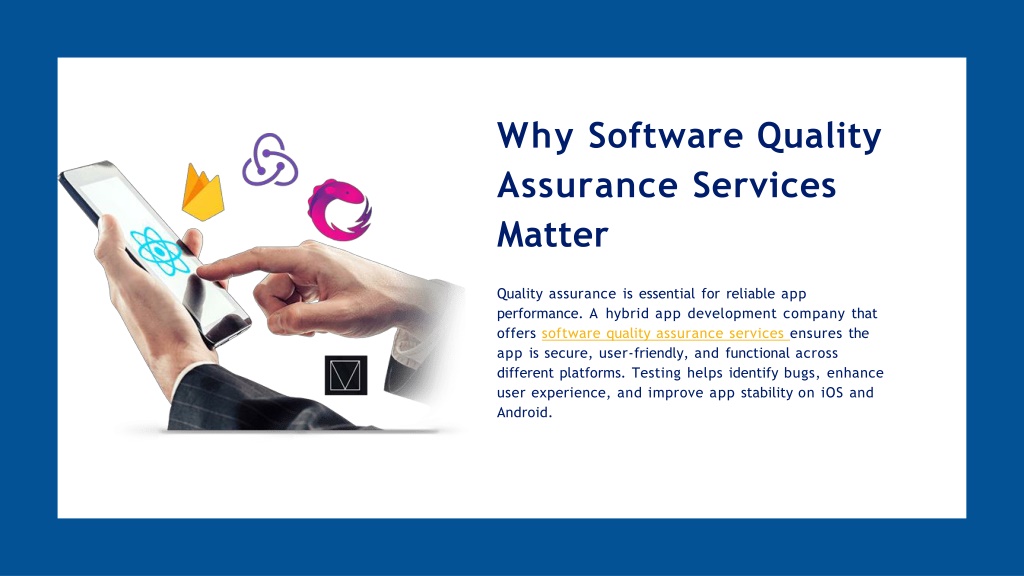 Why Software Quality Assurance Services Matter

Quality assurance is essential for reliable app performance. A hybrid app development company that offers software quality assurance services ensures the app is secure, user-friendly, and functional across different platforms. Testing helps identify bugs, enhance user experience, and improve app stability on iOS and Android.